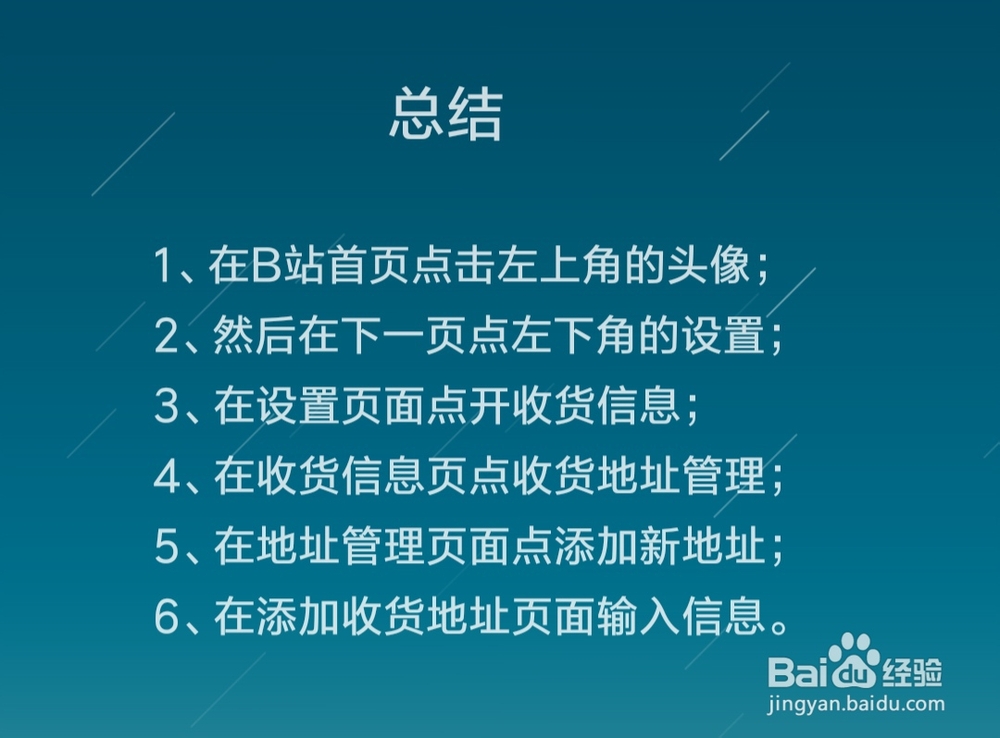 总结

1、在B站首页点击左上角的头像；

2、然后在下一页点左下角的设置；

3、在设置页面点开收货信息；

4、在收货信息页点收货地址管理；

5、在地址管理页面点添加新地址；

6、在添加收货地址页面输入信息。

Baidu经验
jingyan.baidu.com